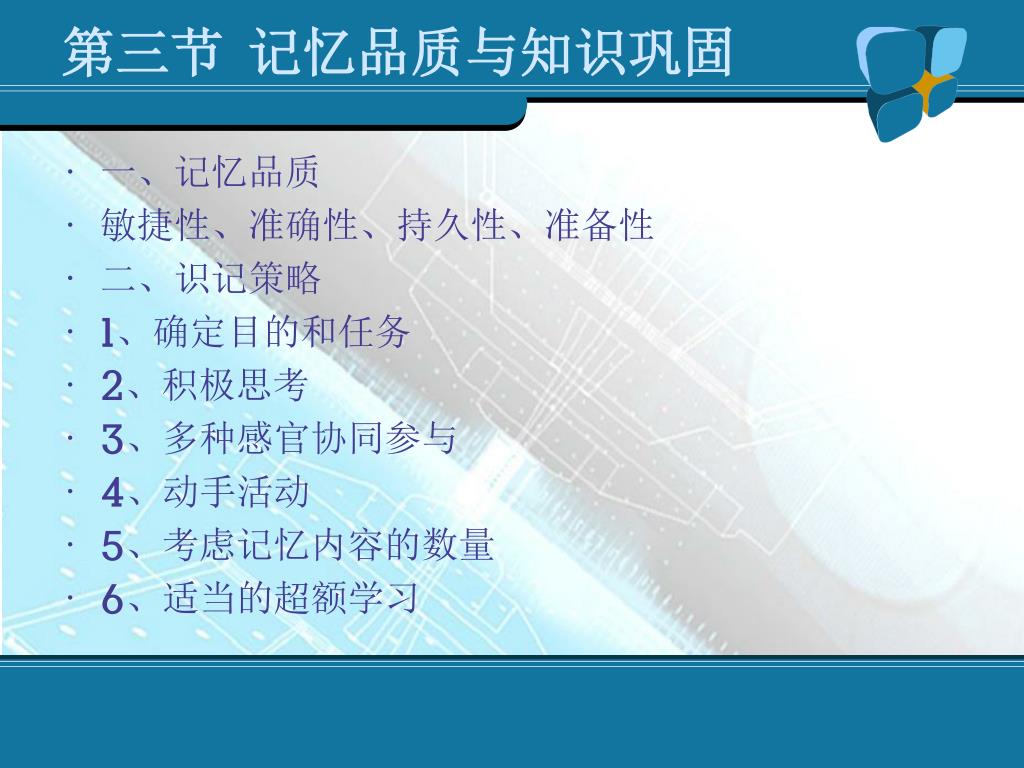 第三节 记忆品质与知识巩固

· 一、记忆品质
· 敏捷性、准确性、持久性、准备性
· 二、识记策略
· 1、确定目的和任务
· 2、积极思考
· 3、多种感官协同参与
· 4、动手活动
· 5、考虑记忆内容的数量
· 6、适当的超额学习